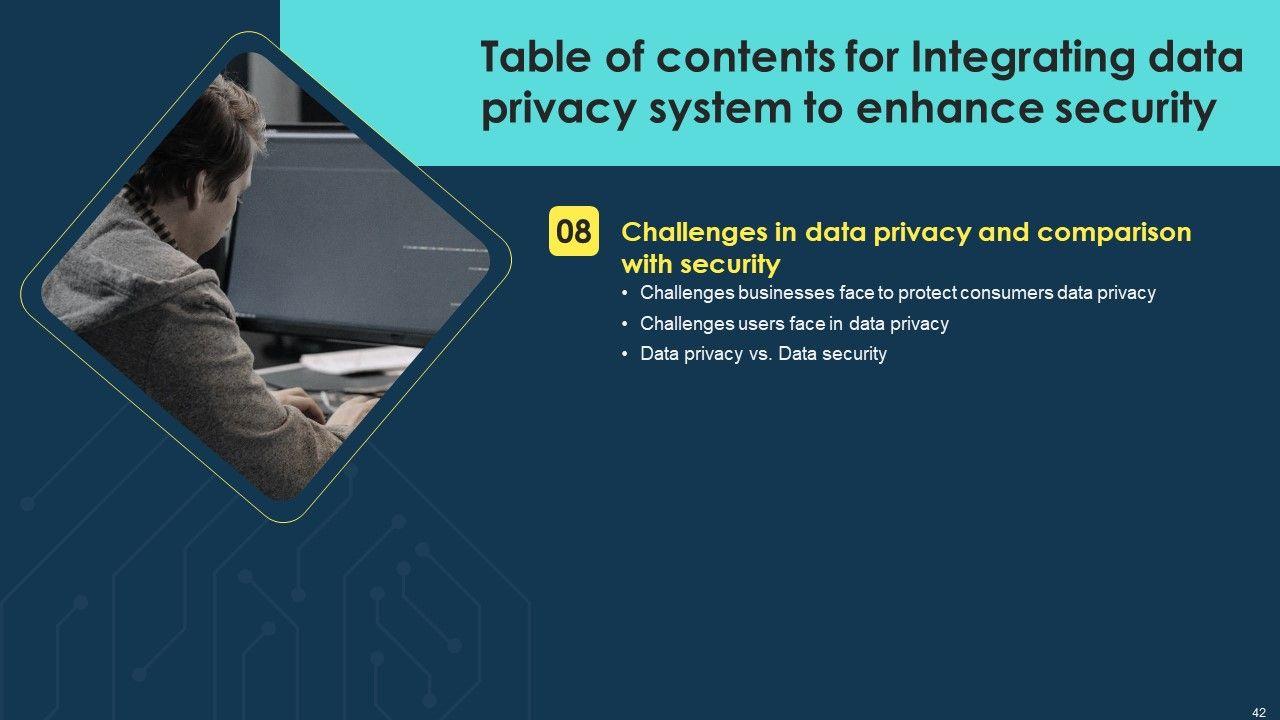 Table of contents for Integrating data privacy system to enhance security

08

Challenges in data privacy and comparison with security

• Challenges businesses face to protect consumers data privacy
• Challenges users face in data privacy
• Data privacy vs. Data security

42